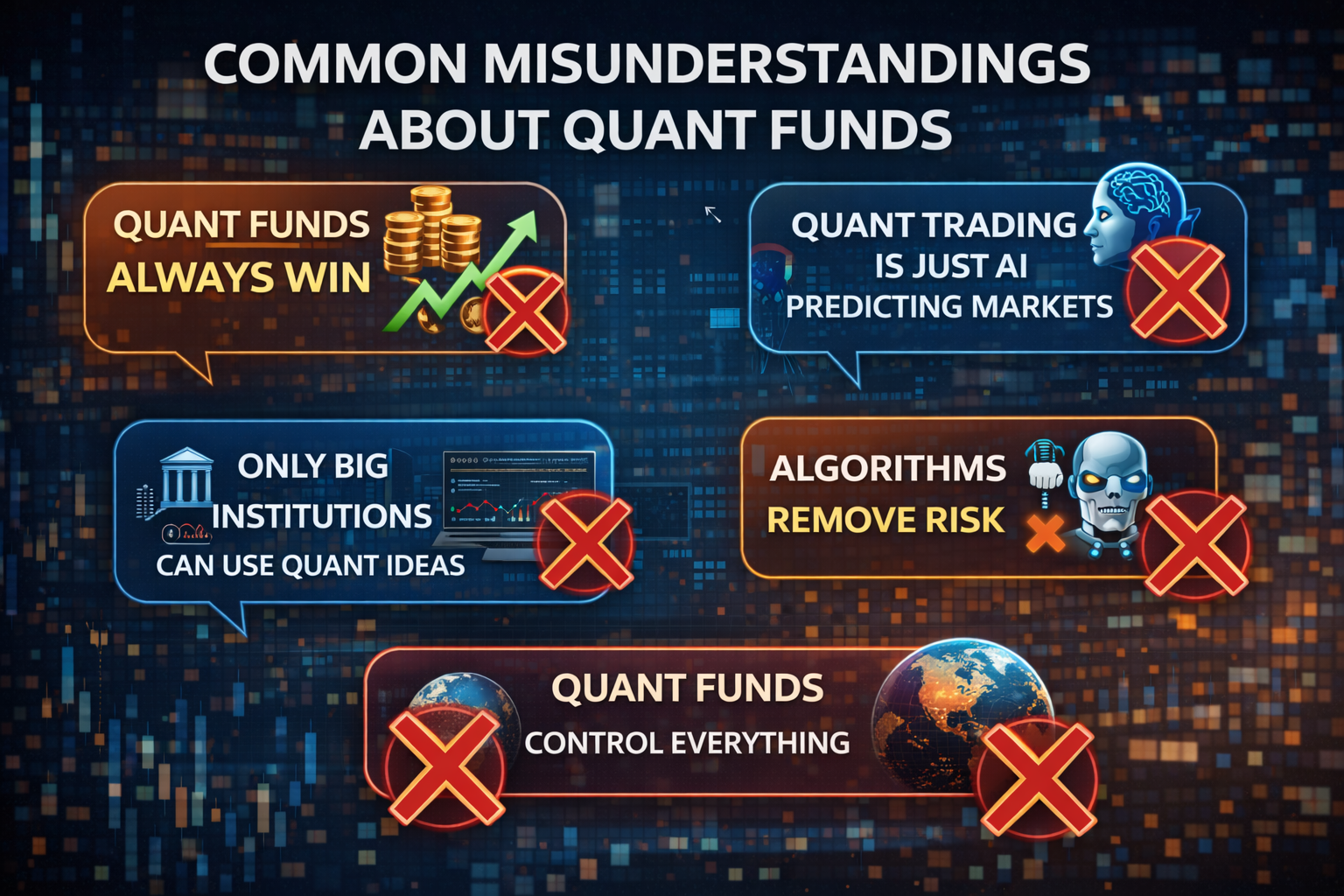 COMMON MISUNDERSTANDINGS ABOUT QUANT FUNDS

QUANT FUNDS ALWAYS WIN

QUANT TRADING IS JUST AI PREDICTING MARKETS

ONLY BIG INSTITUTIONS CAN USE QUANT IDEAS

ALGORITHMS REMOVE RISK

QUANT FUNDS CONTROL EVERYTHING